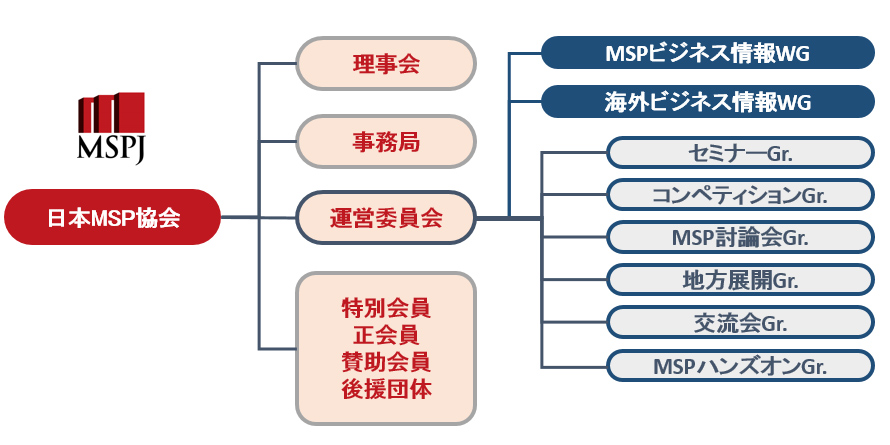 MSPJ

日本MSP協会

理事会

事務局

運営委員会

特別会員
正会員
賛助会員
後援団体

MSPビジネス情報WG

海外ビジネス情報WG

セミナーGr.

コンペティションGr.

MSP討論会Gr.

地方展開Gr.

交流会Gr.

MSPハンズオンGr.